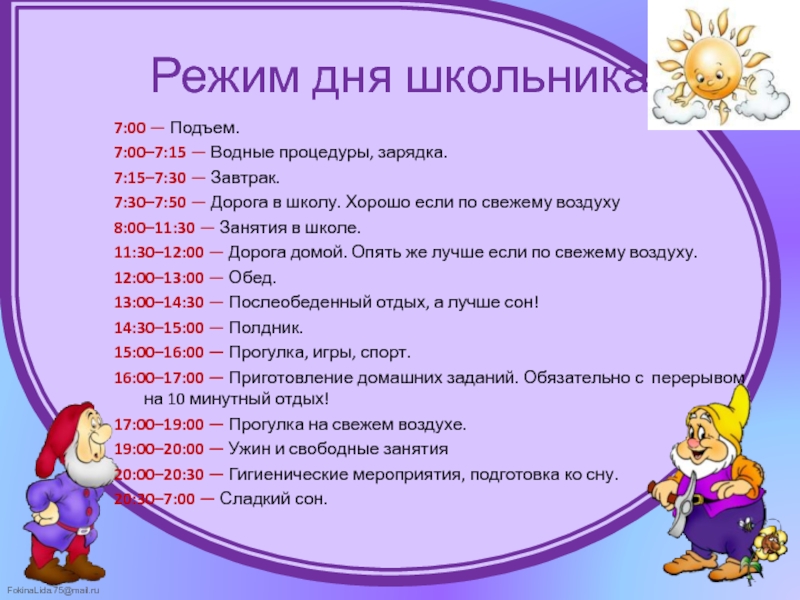 Режим дня школьника

7:00 — Подъем.

7:00–7:15 — Водные процедуры, зарядка.

7:15–7:30 — Завтрак.

7:30–7:50 — Дорога в школу. Хорошо если по свежему воздуху

8:00–11:30 — Занятия в школе.

11:30–12:00 — Дорога домой. Опять же лучше если по свежему воздуху.

12:00–13:00 — Обед.

13:00–14:30 — Послеобеденный отдых, а лучше сон!

14:30–15:00 — Полдник.

15:00–16:00 — Прогулка, игры, спорт.

16:00–17:00 — Приготовление домашних заданий. Обязательно с перерывом на 10 минутный отдых!

17:00–19:00 — Прогулка на свежем воздухе.

19:00–20:00 — Ужин и свободные занятия

20:00–20:30 — Гигиенические мероприятия, подготовка ко сну.

20:30–7:00 — Сладкий сон.

FokinaLida.75@mail.ru